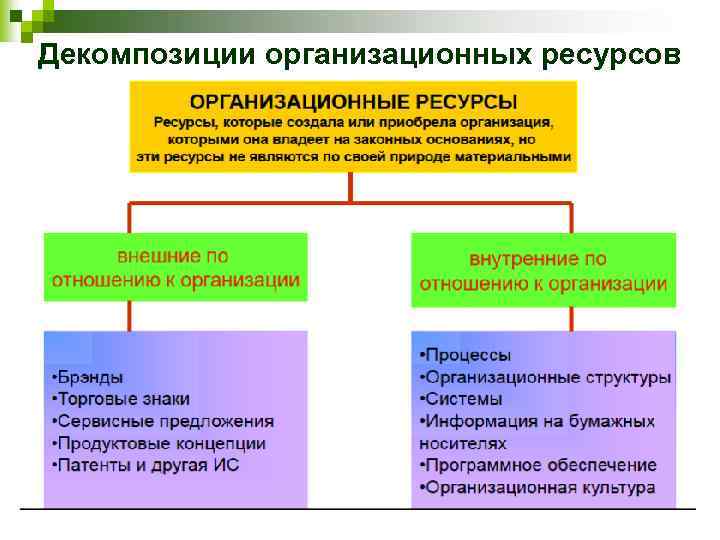 Декомпозиции организационных ресурсов

ОРГАНИЗАЦИОННЫЕ РЕСУРСЫ
Ресурсы, которые создала или приобрела организация, которыми она владеет на законных основаниях, но эти ресурсы не являются по своей природе материальными

внешние по отношению к организации

внутренние по отношению к организации

•Брэнды
•Торговые знаки
•Сервисные предложения
•Продуктовые концепции
•Патенты и другая ИС

•Процессы
•Организационные структуры
•Системы
•Информация на бумажных носителях
•Программное обеспечение
•Организационная культура